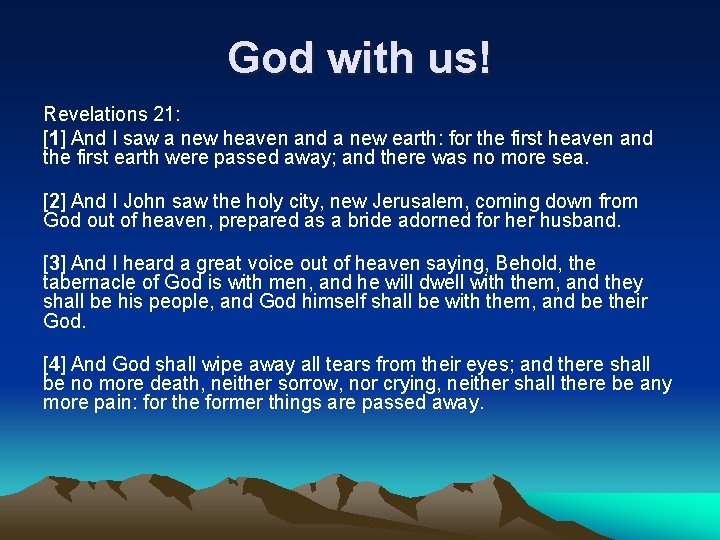 God with us!

Revelations 21:
[1] And I saw a new heaven and a new earth: for the first heaven and the first earth were passed away; and there was no more sea.

[2] And I John saw the holy city, new Jerusalem, coming down from God out of heaven, prepared as a bride adorned for her husband.

[3] And I heard a great voice out of heaven saying, Behold, the tabernacle of God is with men, and he will dwell with them, and they shall be his people, and God himself shall be with them, and be their God.

[4] And God shall wipe away all tears from their eyes; and there shall be no more death, neither sorrow, nor crying, neither shall there be any more pain: for the former things are passed away.